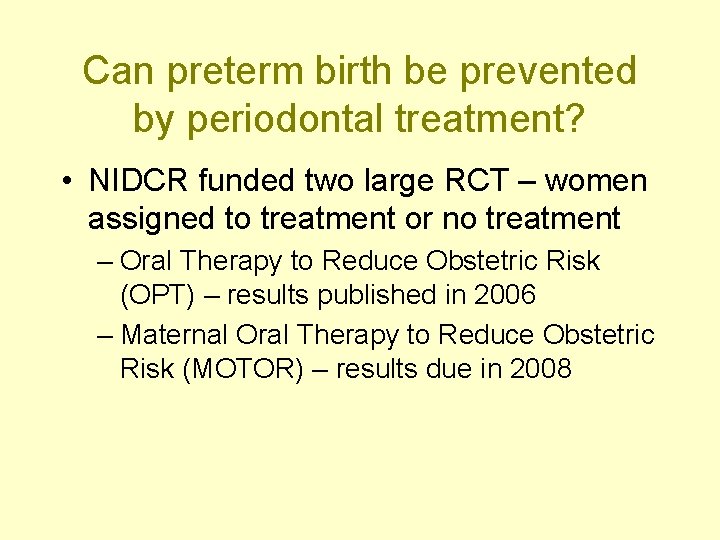 Can preterm birth be prevented by periodontal treatment?

• NIDCR funded two large RCT – women assigned to treatment or no treatment
– Oral Therapy to Reduce Obstetric Risk (OPT) – results published in 2006
– Maternal Oral Therapy to Reduce Obstetric Risk (MOTOR) – results due in 2008